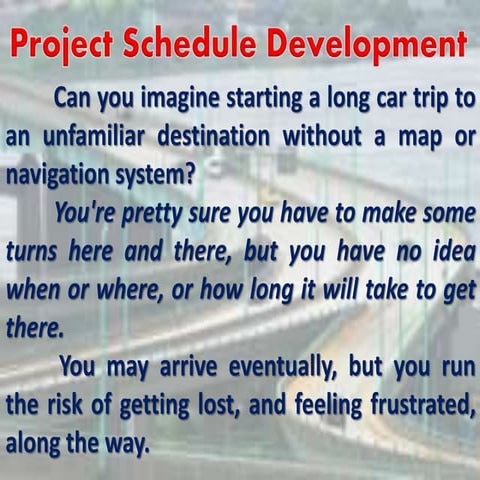 Project Schedule Development

Can you imagine starting a long car trip to an unfamiliar destination without a map or navigation system?

You're pretty sure you have to make some turns here and there, but you have no idea when or where, or how long it will take to get there.

You may arrive eventually, but you run the risk of getting lost, and feeling frustrated, along the way.